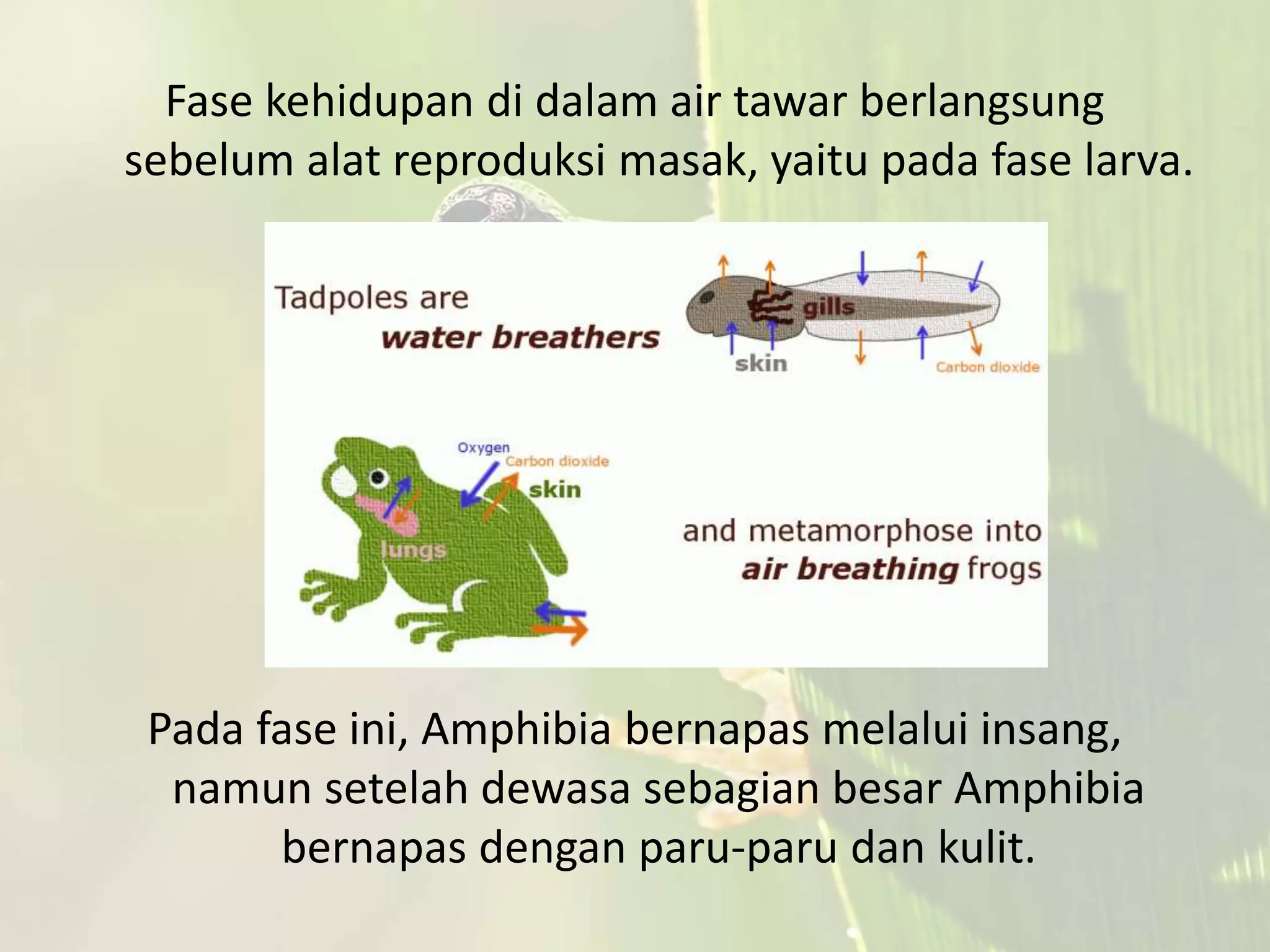 Fase kehidupan di dalam air tawar berlangsung sebelum alat reproduksi masak, yaitu pada fase larva.

Tadpoles are
water breathers

gills
skin
Carbon dioxide

Oxygen
Carbon dioxide
skin
lungs

and metamorphose into
air breathing frogs

Pada fase ini, Amphibia bernapas melalui insang, namun setelah dewasa sebagian besar Amphibia bernapas dengan paru-paru dan kulit.